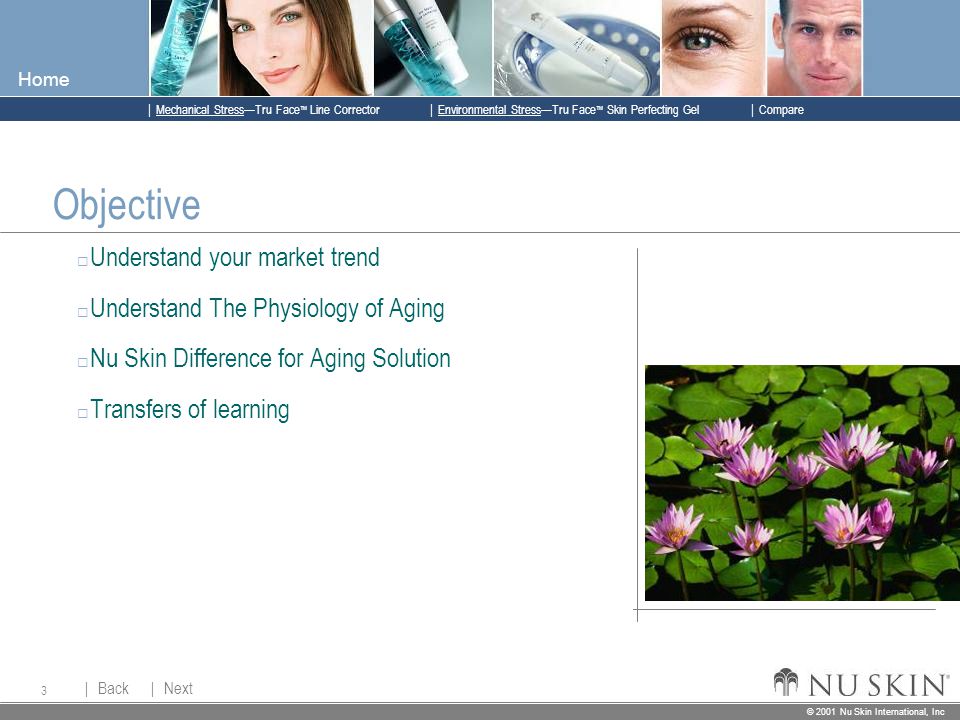 Home

| Mechanical Stress—Tru Face™ Line Corrector | Environmental Stress—Tru Face™ Skin Perfecting Gel | Compare

Objective

□ Understand your market trend

□ Understand The Physiology of Aging

□ Nu Skin Difference for Aging Solution

□ Transfers of learning

3 | Back | Next

NU SKIN®

© 2001 Nu Skin International, Inc